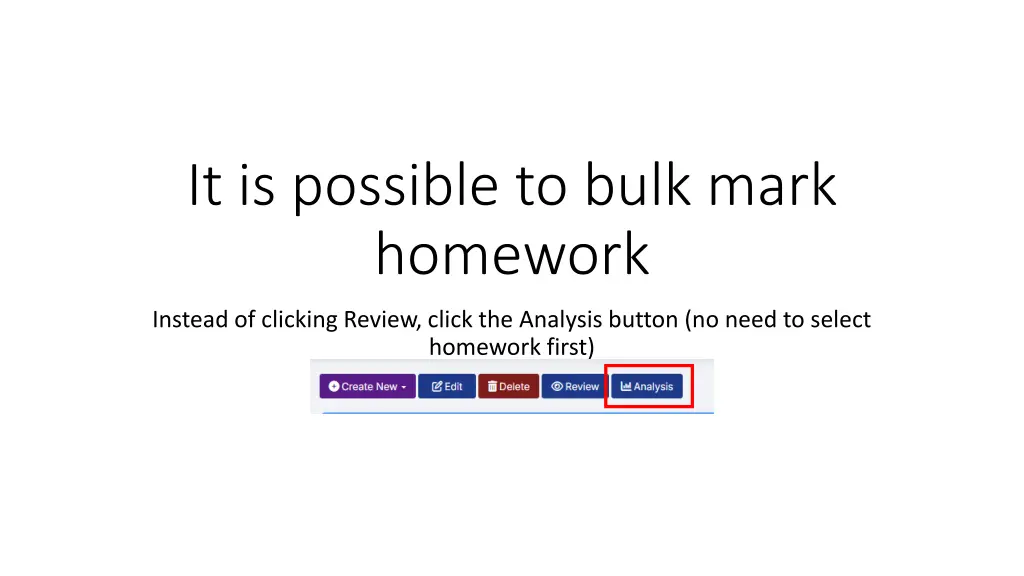 It is possible to bulk mark homework

Instead of clicking Review, click the Analysis button (no need to select homework first)

Create New Edit Delete Review Analysis